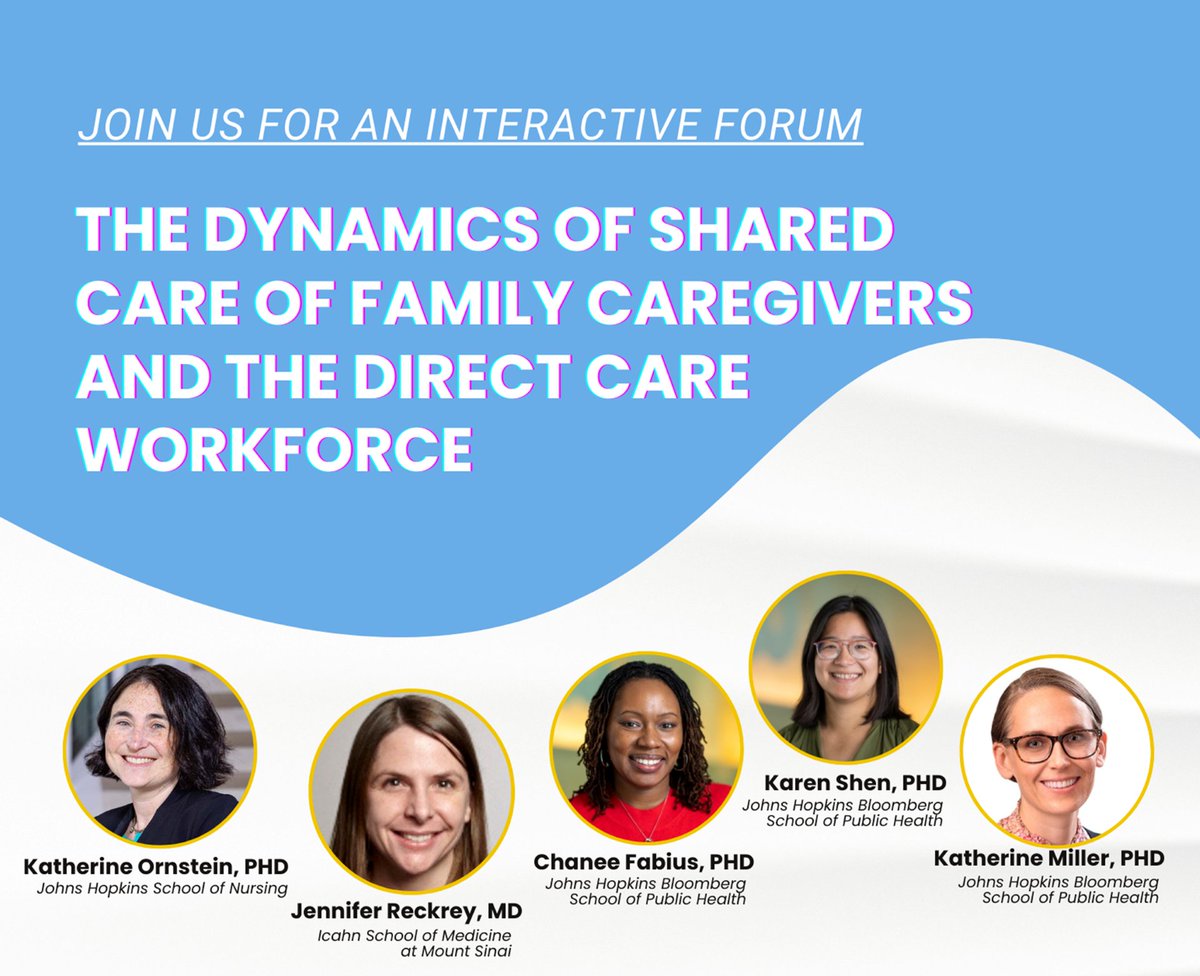 JOIN US FOR AN INTERACTIVE FORUM

THE DYNAMICS OF SHARED CARE OF FAMILY CAREGIVERS AND THE DIRECT CARE WORKFORCE

Katherine Ornstein, PHD
Johns Hopkins School of Nursing

Jennifer Reckrey, MD
Icahn School of Medicine at Mount Sinai

Chanee Fabius, PHD
Johns Hopkins Bloomberg School of Public Health

Karen Shen, PHD
Johns Hopkins Bloomberg School of Public Health

Katherine Miller, PHD
Johns Hopkins Bloomberg School of Public Health